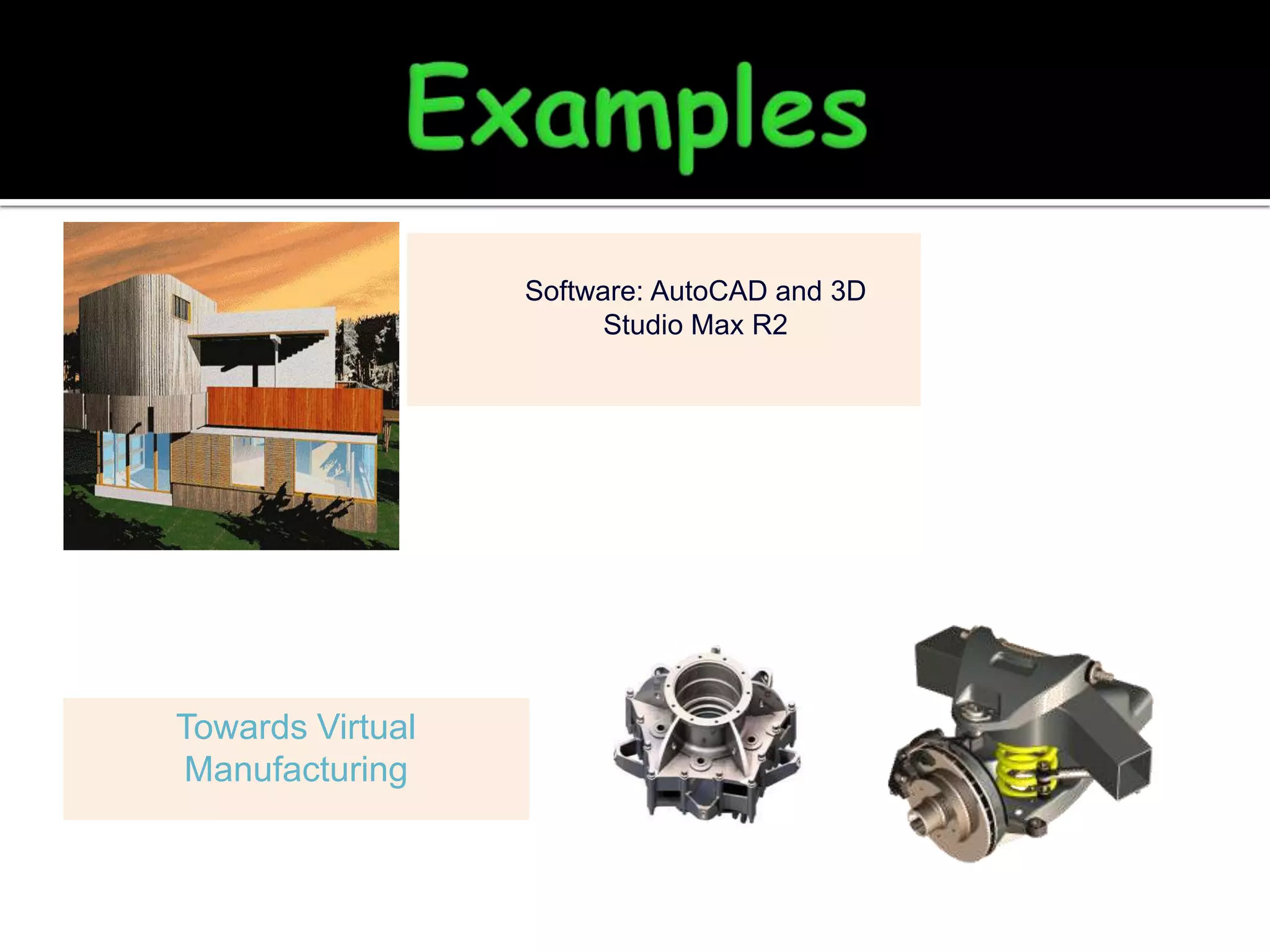 Examples

Software: AutoCAD and 3D Studio Max R2

Towards Virtual Manufacturing